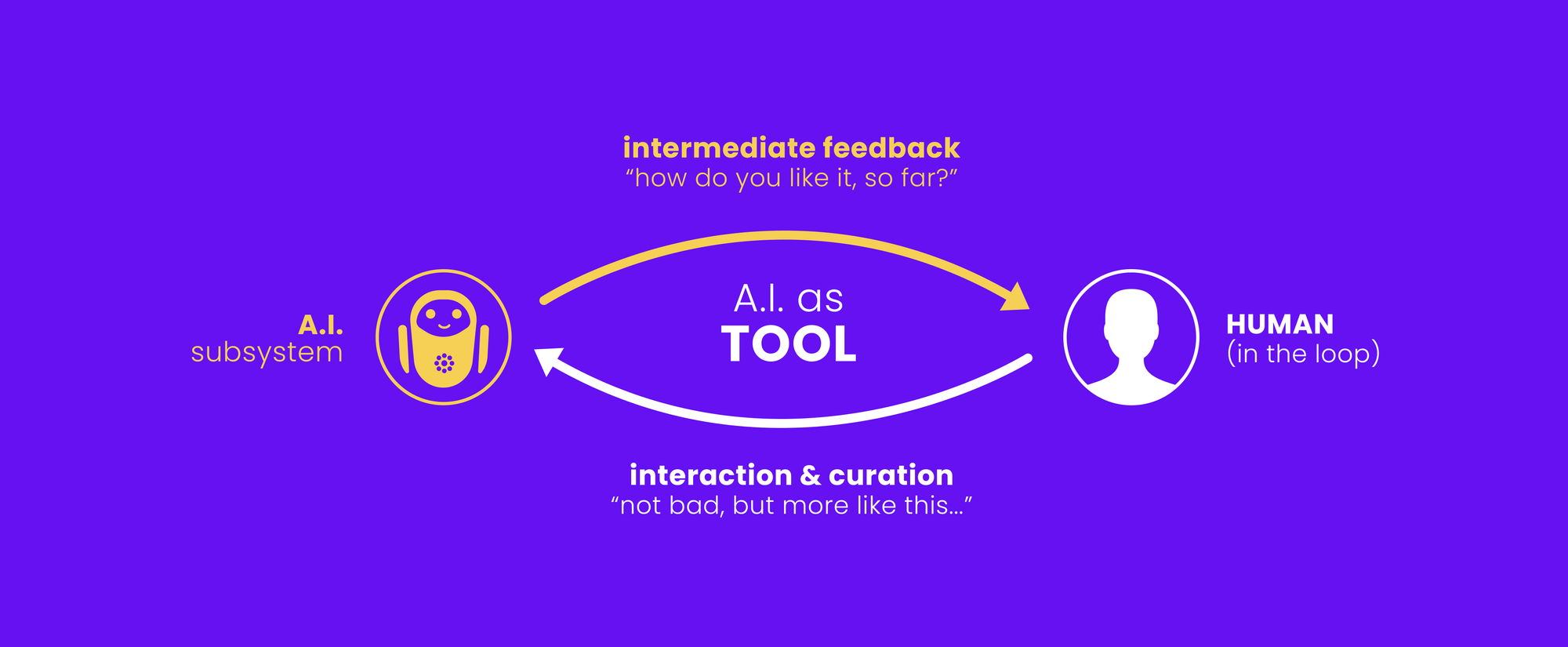 intermediate feedback
“how do you like it, so far?”

A.I.
subsystem

A.I. as
TOOL

HUMAN
(in the loop)

interaction & curation
“not bad, but more like this…”